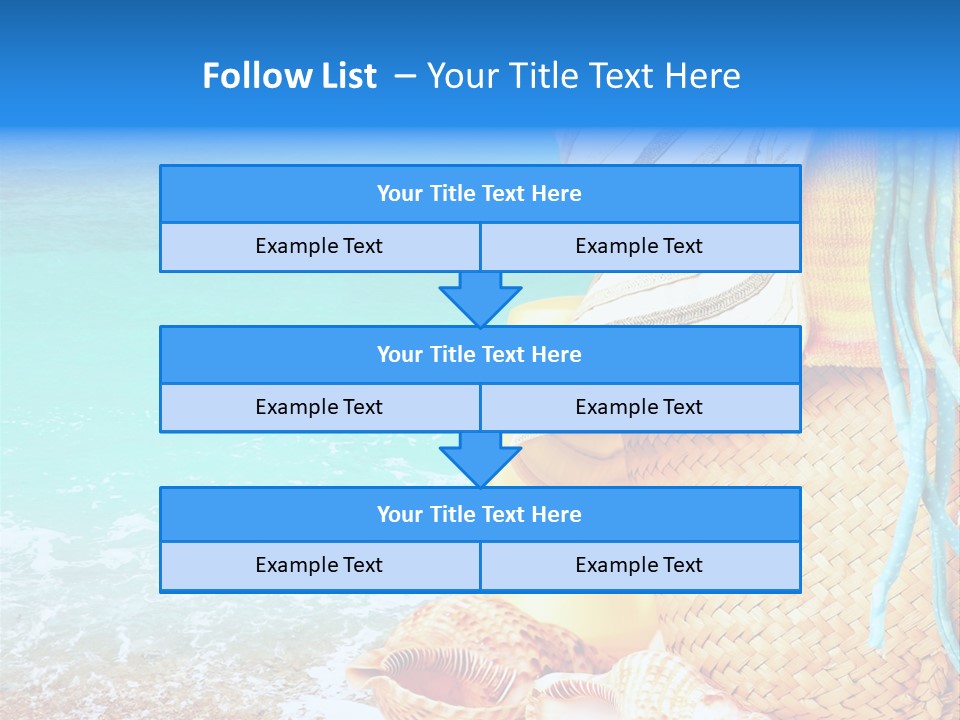 Follow List – Your Title Text Here

Your Title Text Here

Example Text

Example Text

Your Title Text Here

Example Text

Example Text

Your Title Text Here

Example Text

Example Text